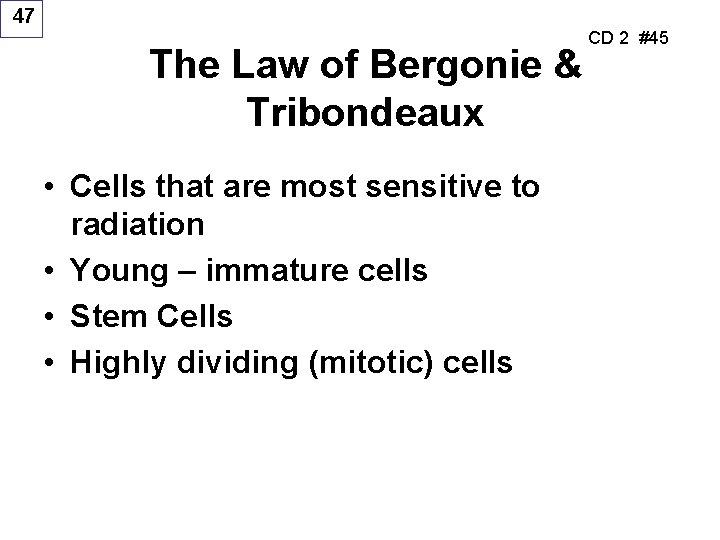 47

CD 2 #45

The Law of Bergonie & Tribondeaux

• Cells that are most sensitive to radiation
• Young – immature cells
• Stem Cells
• Highly dividing (mitotic) cells